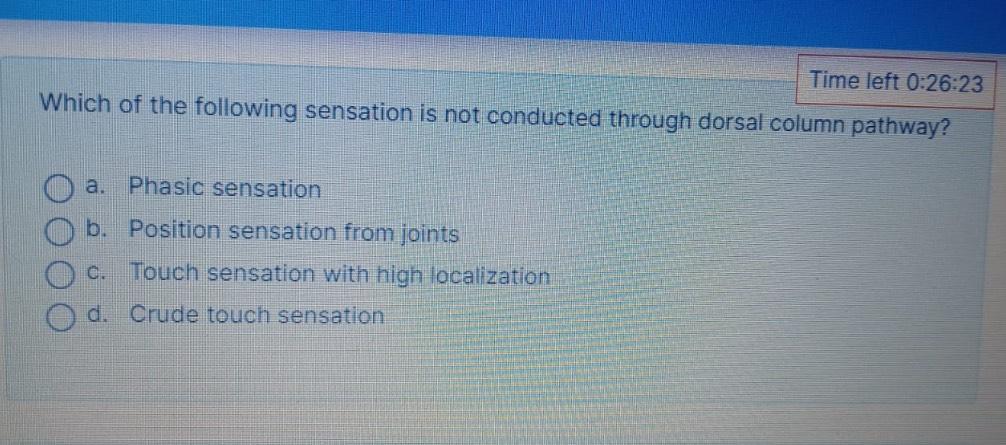 Time left 0:26:23

Which of the following sensation is not conducted through dorsal column pathway?

a. Phasic sensation

b. Position sensation from joints

c. Touch sensation with high localization

d. Crude touch sensation